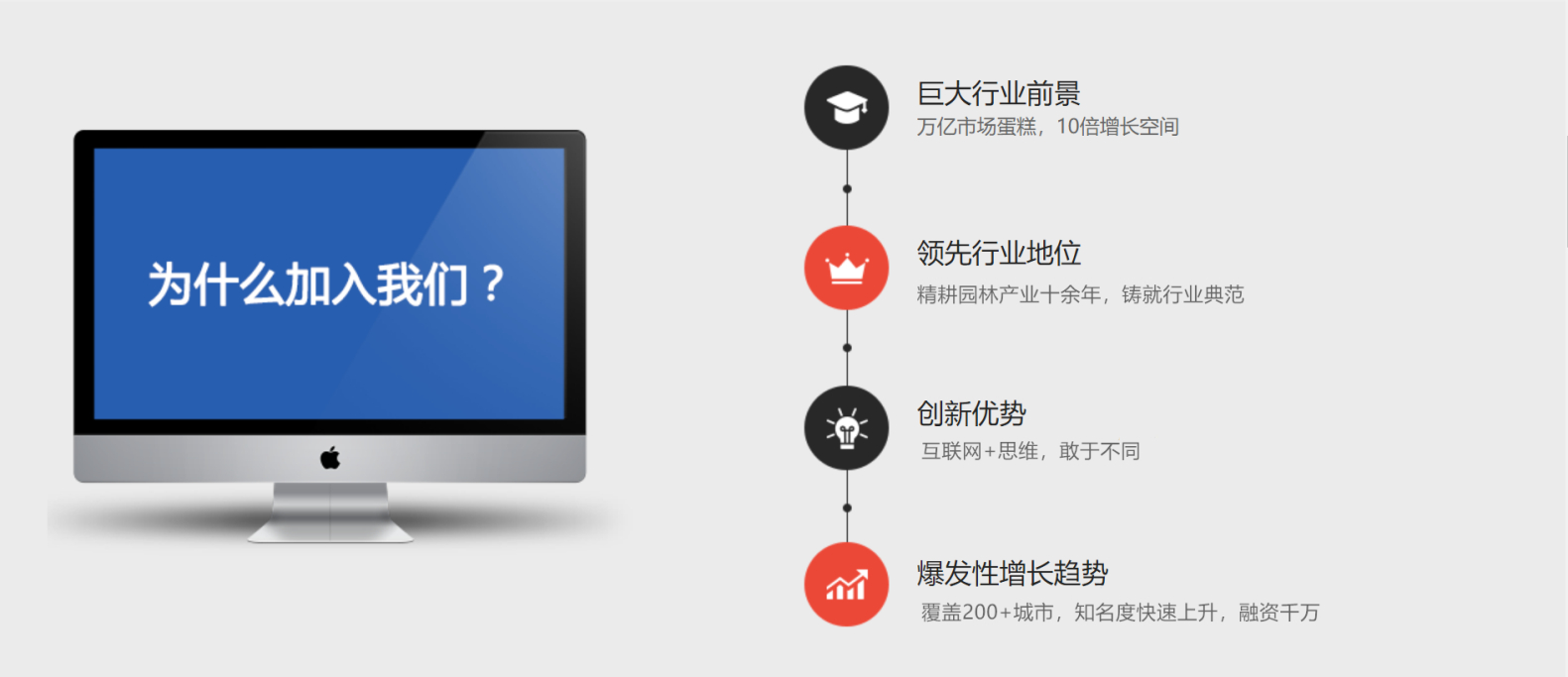 为什么加入我们？

巨大行业前景
万亿市场蛋糕，10倍增长空间

领先行业地位
精耕园林产业十余年，铸就行业典范

创新优势
互联网+思维，敢于不同

爆发性增长趋势
覆盖200+城市，知名度快速上升，融资千万